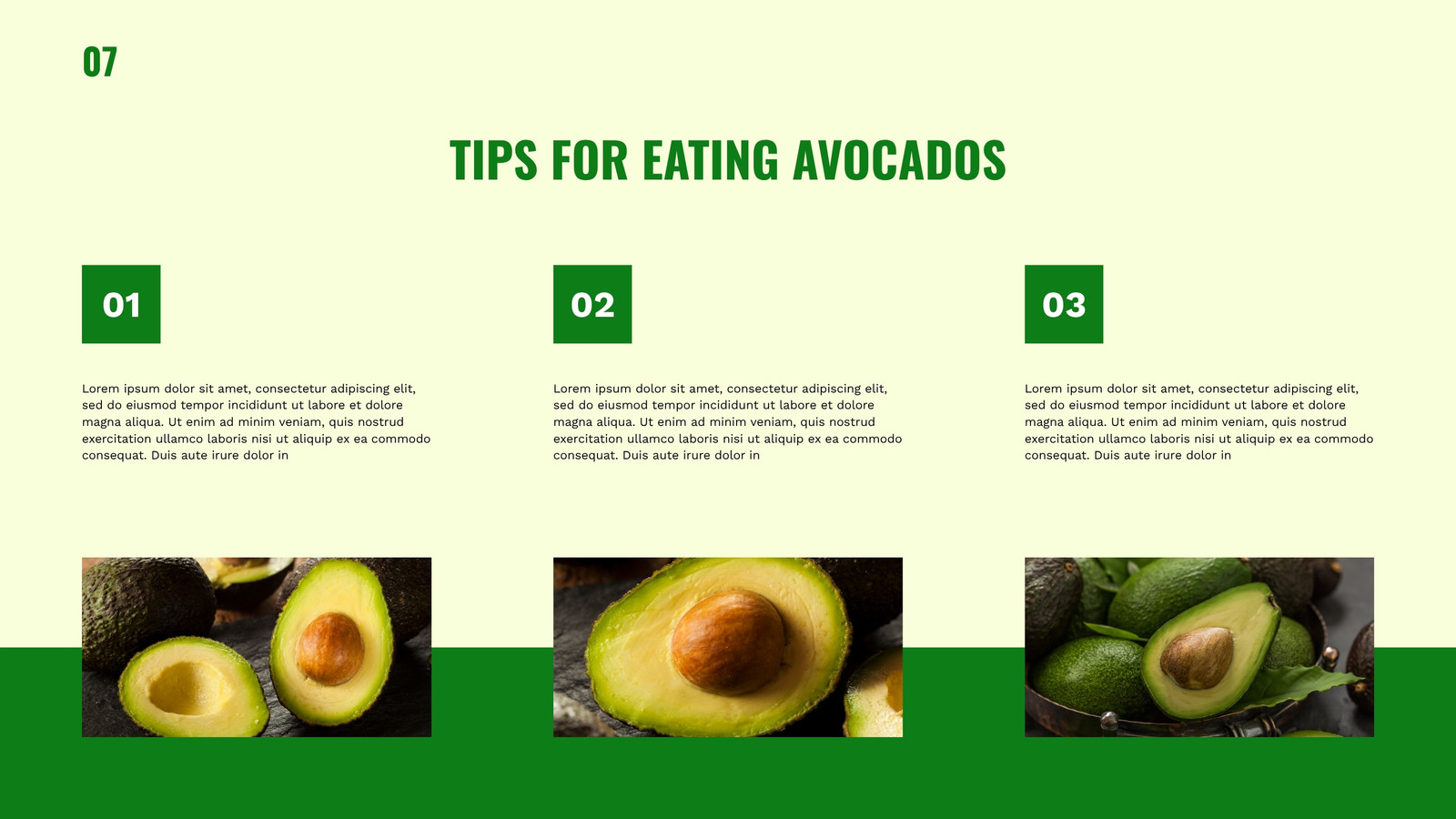 07

TIPS FOR EATING AVOCADOS

01

Lorem ipsum dolor sit amet, consectetur adipiscing elit, sed do eiusmod tempor incididunt ut labore et dolore magna aliqua. Ut enim ad minim veniam, quis nostrud exercitation ullamco laboris nisi ut aliquip ex ea commodo consequat. Duis aute irure dolor in

02

Lorem ipsum dolor sit amet, consectetur adipiscing elit, sed do eiusmod tempor incididunt ut labore et dolore magna aliqua. Ut enim ad minim veniam, quis nostrud exercitation ullamco laboris nisi ut aliquip ex ea commodo consequat. Duis aute irure dolor in

03

Lorem ipsum dolor sit amet, consectetur adipiscing elit, sed do eiusmod tempor incididunt ut labore et dolore magna aliqua. Ut enim ad minim veniam, quis nostrud exercitation ullamco laboris nisi ut aliquip ex ea commodo consequat. Duis aute irure dolor in